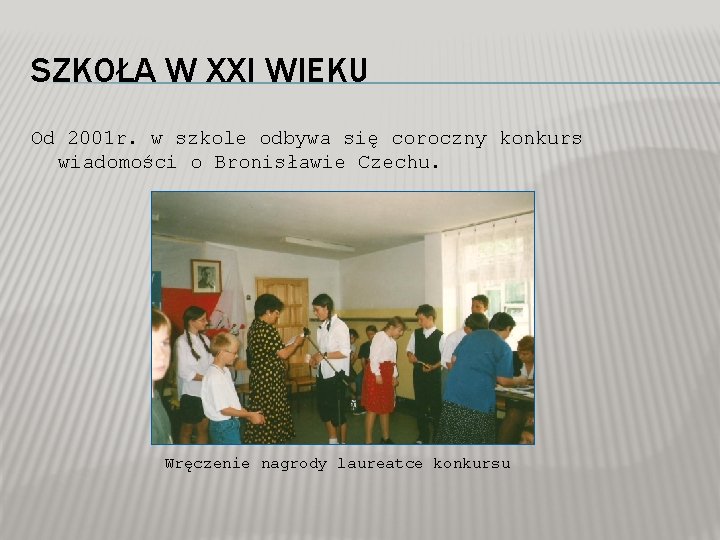 SZKOŁA W XXI WIEKU

Od 2001r. w szkole odbywa się coroczny konkurs wiadomości o Bronisławie Czechu.

Wręczenie nagrody laureatce konkursu